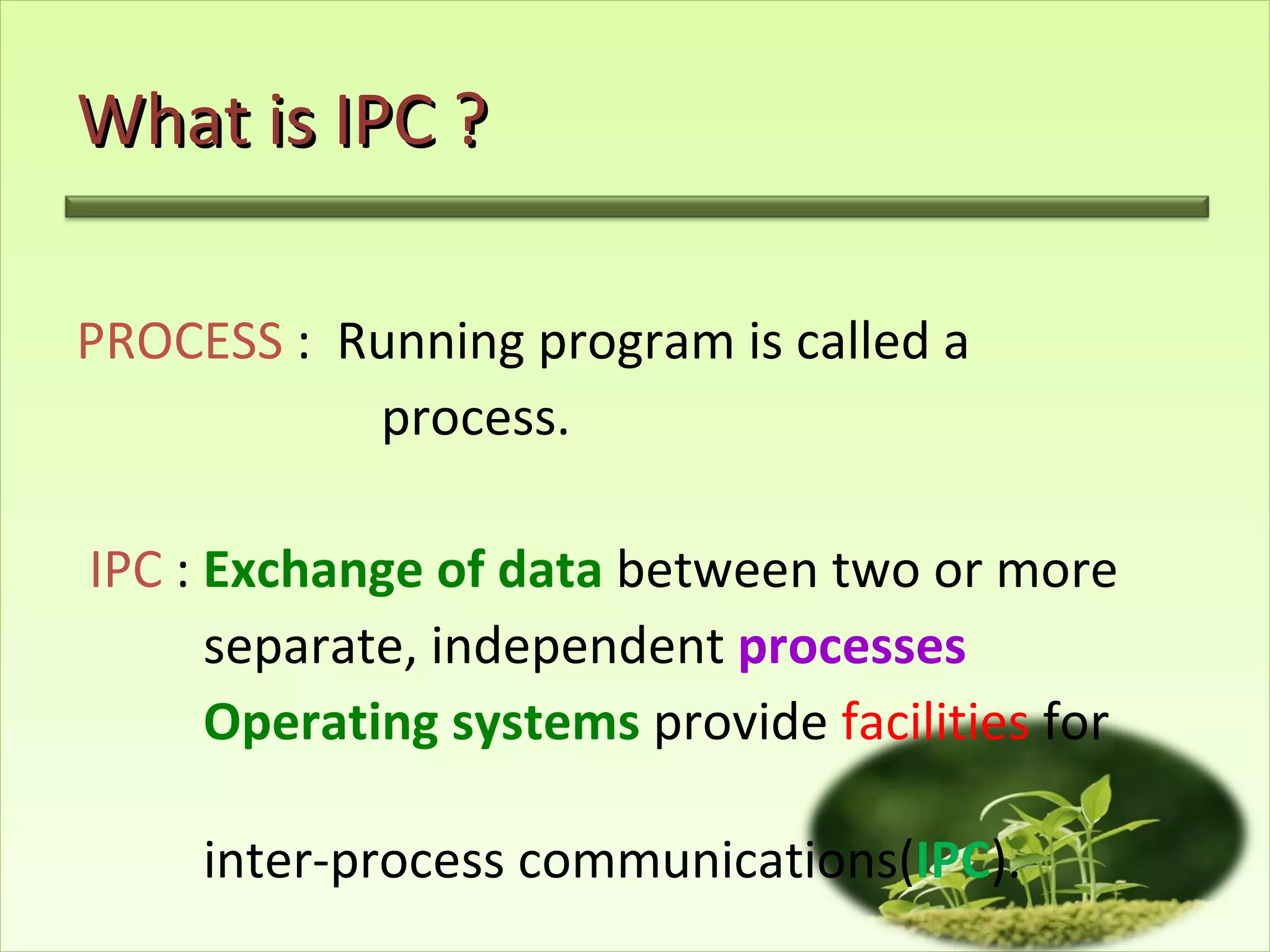 What is IPC ?

PROCESS : Running program is called a process.

IPC : Exchange of data between two or more separate, independent processes

Operating systems provide facilities for

inter-process communications(IPC).